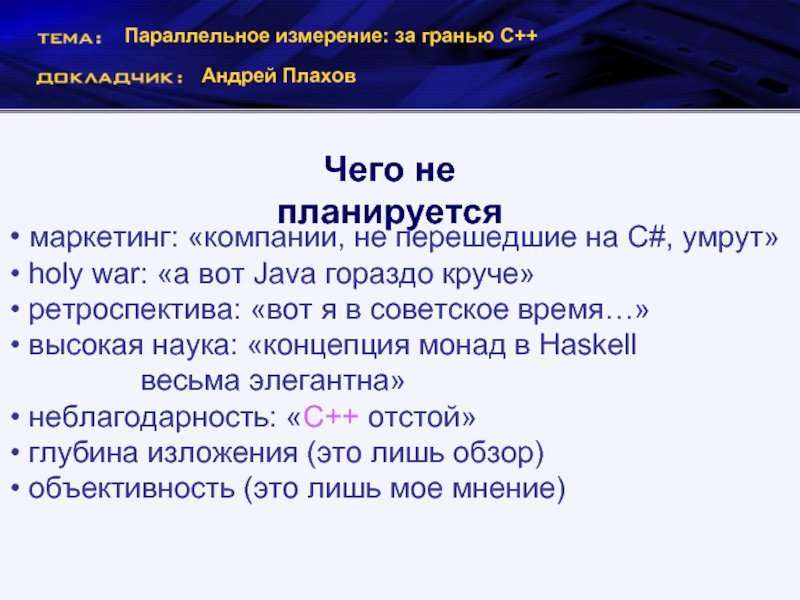 ТЕМА: Параллельное измерение: за гранью C++

ДОКЛАДЧИК: Андрей Плахов

Чего не планируется

• маркетинг: «компании, не перешедшие на C#, умрут»
• holy war: «а вот Java гораздо круче»
• ретроспектива: «вот я в советское время…»
• высокая наука: «концепция монад в Haskell весьма элегантна»
• неблагодарность: «C++ отстой»
• глубина изложения (это лишь обзор)
• объективность (это лишь мое мнение)